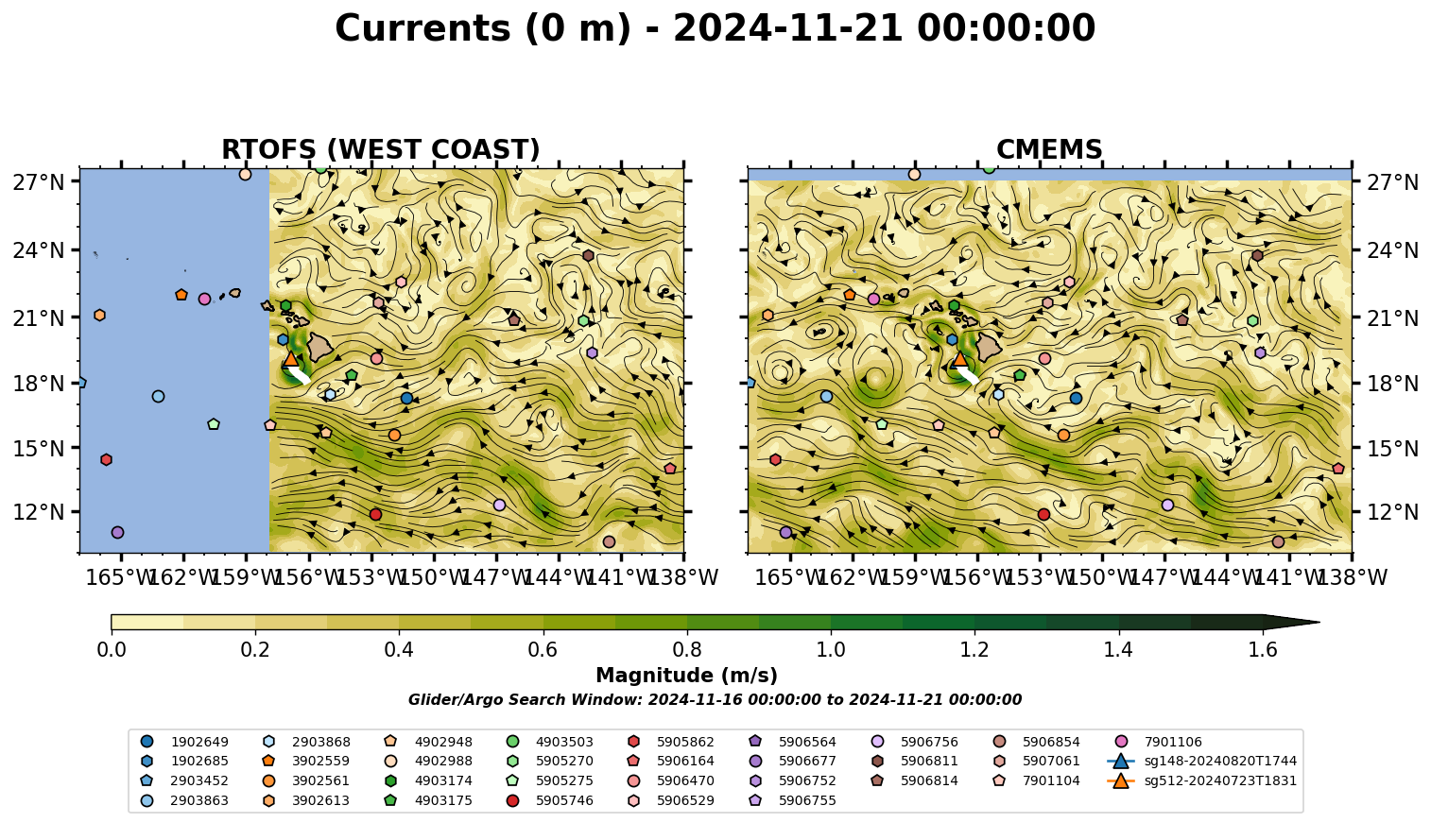 Currents (0 m) - 2024-11-21 00:00:00

RTOFS (WEST COAST)

27°N
24°N
21°N
18°N
15°N
12°N

165°W 162°W 159°W 156°W 153°W 150°W 147°W 144°W 141°W 138°W

CMEMS

27°N
24°N
21°N
18°N
15°N
12°N

165°W 162°W 159°W 156°W 153°W 150°W 147°W 144°W 141°W 138°W

0.0 0.2 0.4 0.6 0.8 1.0 1.2 1.4 1.6

Magnitude (m/s)

Glider/Argo Search Window: 2024-11-16 00:00:00 to 2024-11-21 00:00:00

1902649
1902685
2903452
2903863
2903868
3902559
3902561
3902613
4902948
4902988
4903174
4903175
4903503
5905270
5905275
5905746
5905862
5906164
5906470
5906529
5906564
5906677
5906752
5906755
5906756
5906811
5906814
5906854
5907061
7901104
7901106
sg148-20240820T1744
sg512-20240723T1831